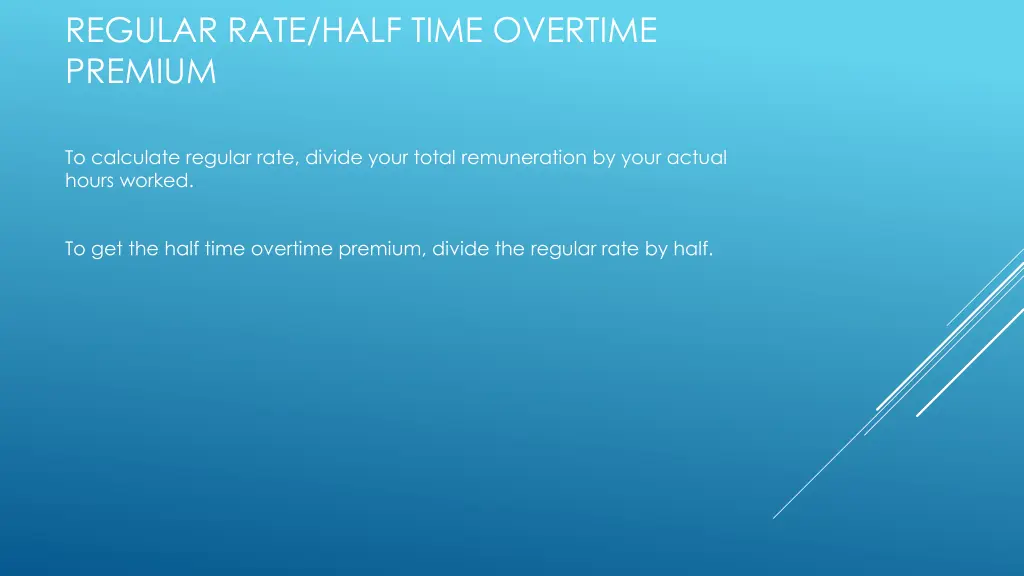 REGULAR RATE/HALF TIME OVERTIME PREMIUM

To calculate regular rate, divide your total remuneration by your actual hours worked.

To get the half time overtime premium, divide the regular rate by half.